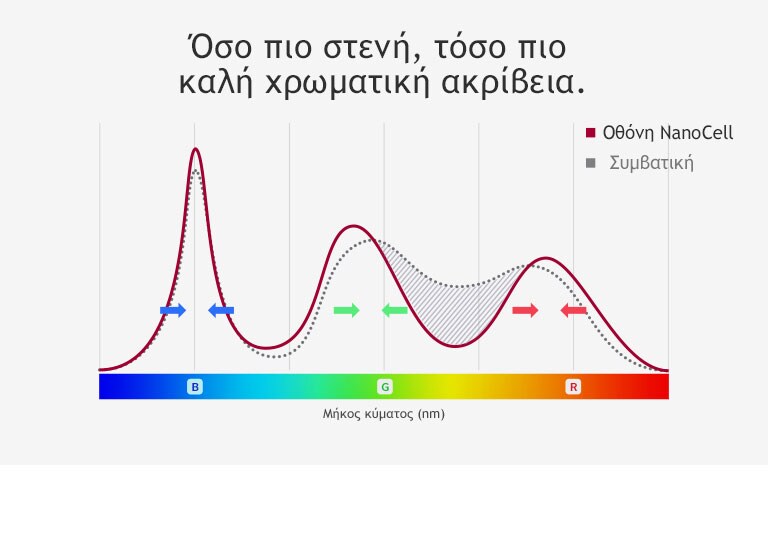 Όσο πιο στενή, τόσο πιο καλή χρωματική ακρίβεια.

Οθόνη NanoCell
Συμβατική

B
G
R

Μήκος κύματος (nm)